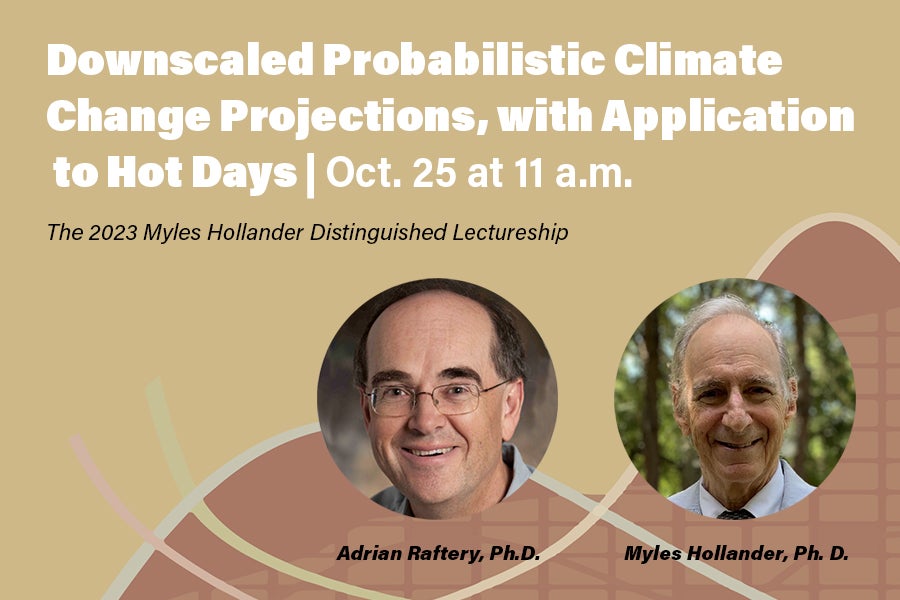 Downscaled Probabilistic Climate Change Projections, with Application to Hot Days | Oct. 25 at 11 a.m.

The 2023 Myles Hollander Distinguished Lectureship

Adrian Raftery, Ph.D.

Myles Hollander, Ph. D.